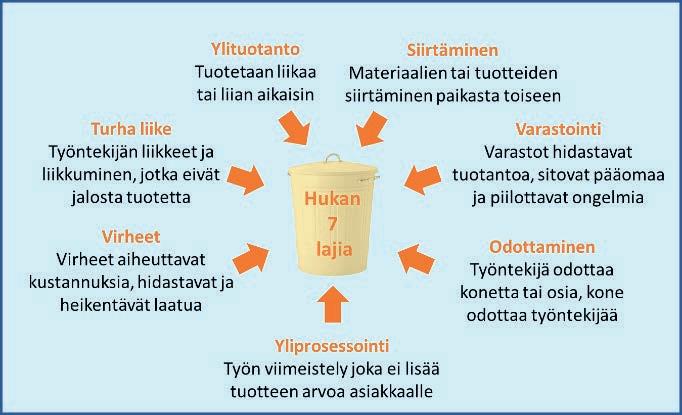 Ylituotanto
Tuotetaan liikaa tai liian aikaisin

Siirtäminen
Materiaalien tai tuotteiden siirtäminen paikasta toiseen

Turha liike
Työntekijän liikkeet ja liikkuminen, jotka eivät jalosta tuotetta

Varastointi
Varastot hidastavat tuotantoa, sitovat pääomaa ja piilottavat ongelmia

Hukan 7 lajia

Virheet
Virheet aiheuttavat kustannuksia, hidastavat ja heikentävät laatua

Odottaminen
Työntekijä odottaa konetta tai osia, kone odottaa työntekijää

Yliprosessointi
Työn viimeistely joka ei lisää tuotteen arvoa asiakkaalle